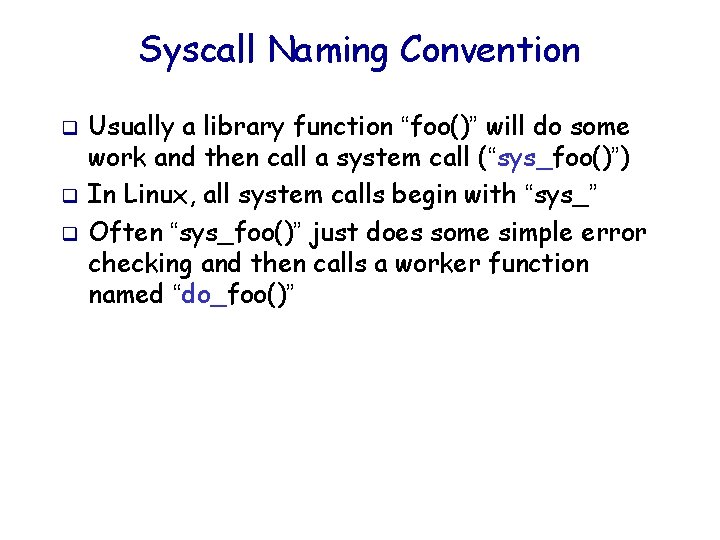 Syscall Naming Convention

❑ Usually a library function “foo()” will do some work and then call a system call (“sys_foo()”)

❑ In Linux, all system calls begin with “sys_”

❑ Often “sys_foo()” just does some simple error checking and then calls a worker function named “do_foo()”